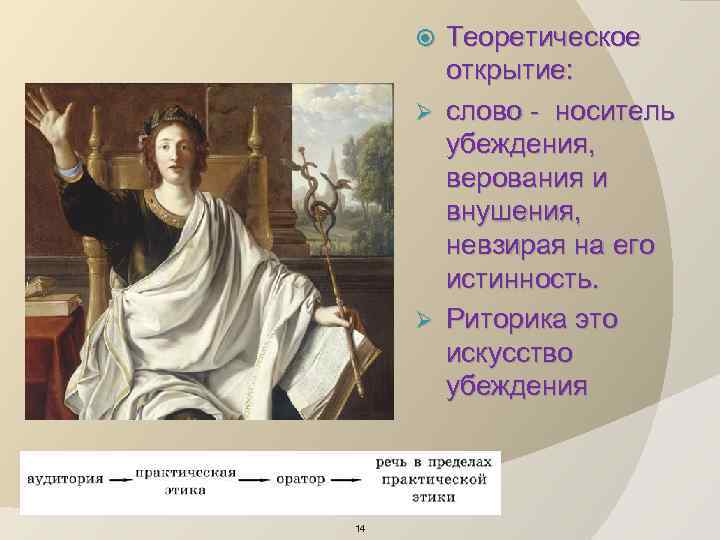 Теоретическое открытие:

слово - носитель убеждения, верования и внушения, невзирая на его истинность.

Риторика это искусство убеждения

аудитория → практическая этика → оратор → речь в пределах практической этики

14